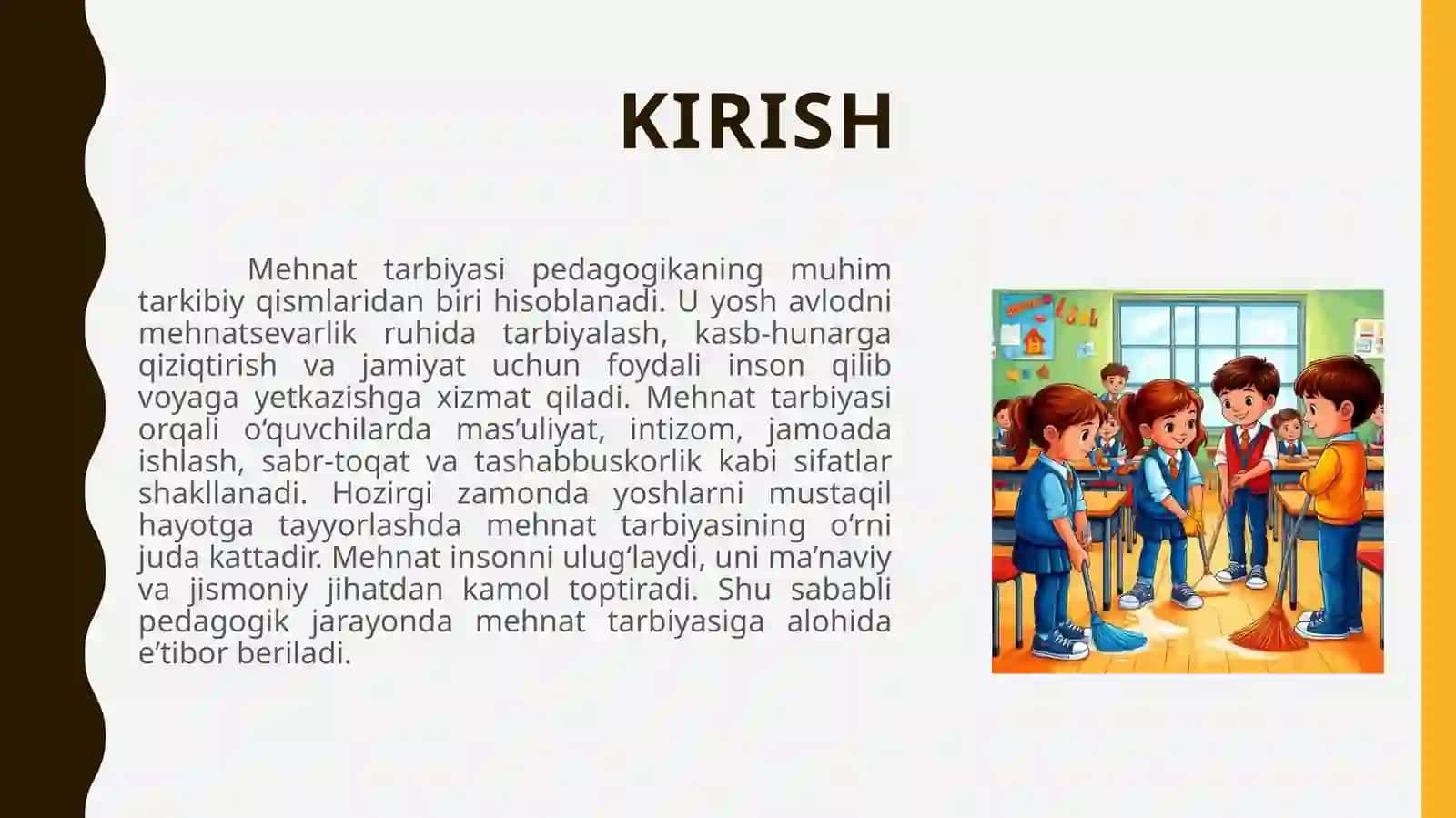 KIRISH

Mehnat tarbiyasi pedagogikaning muhim tarkibiy qismlaridan biri hisoblanadi. U yosh avlodni mehnatsevarlik ruhida tarbiyalash, kasb-hunarga qiziqtirish va jamiyat uchun foydali inson qilib voyaga yetkazishga xizmat qiladi. Mehnat tarbiyasi orqali o‘quvchilarda mas’uliyat, intizom, jamoada ishlash, sabr-toqat va tashabbuskorlik kabi sifatlar shakllanadi. Hozirgi zamonda yoshlarni mustaqil hayotga tayyorlashda mehnat tarbiyasining o‘rni juda kattadir. Mehnat insonni ulug‘laydi, uni ma’naviy va jismoniy jihatdan kamol toptiradi. Shu sababli pedagogik jarayonda mehnat tarbiyasiga alohida e’tibor beriladi.